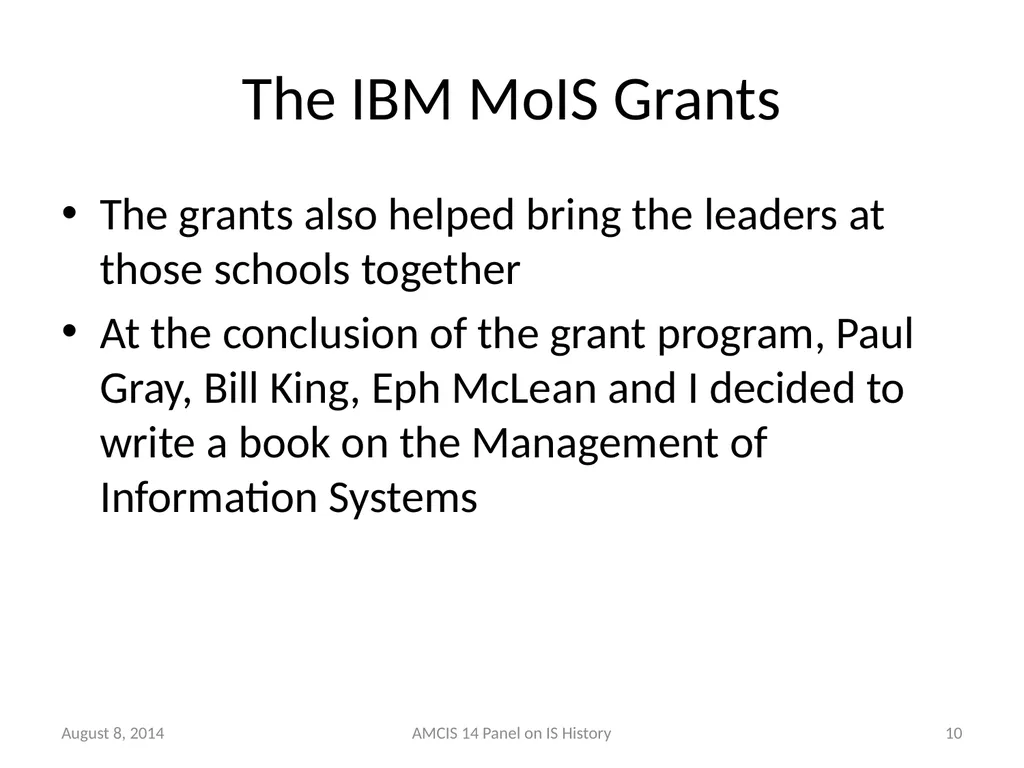 The IBM MoIS Grants

• The grants also helped bring the leaders at those schools together
• At the conclusion of the grant program, Paul Gray, Bill King, Eph McLean and I decided to write a book on the Management of Information Systems

August 8, 2014

AMCIS 14 Panel on IS History

10